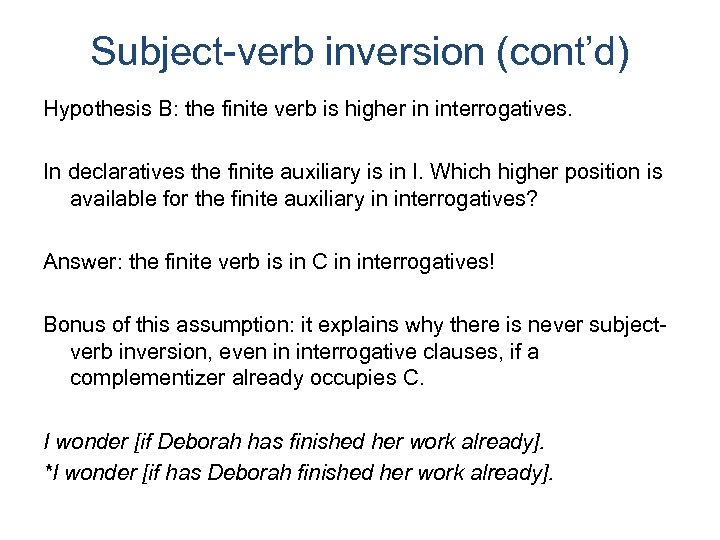 Subject-verb inversion (cont'd)

Hypothesis B: the finite verb is higher in interrogatives.

In declaratives the finite auxiliary is in I. Which higher position is available for the finite auxiliary in interrogatives?

Answer: the finite verb is in C in interrogatives!

Bonus of this assumption: it explains why there is never subject-verb inversion, even in interrogative clauses, if a complementizer already occupies C.

I wonder [if Deborah has finished her work already].
*I wonder [if has Deborah finished her work already].